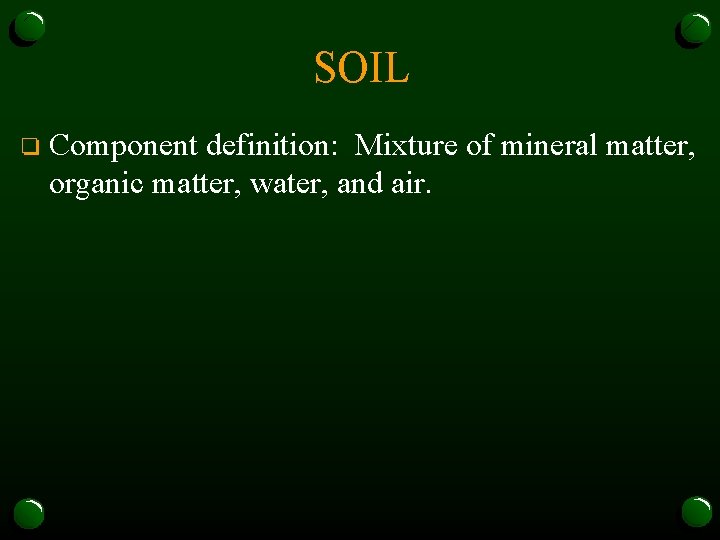 SOIL

❑ Component definition: Mixture of mineral matter, organic matter, water, and air.